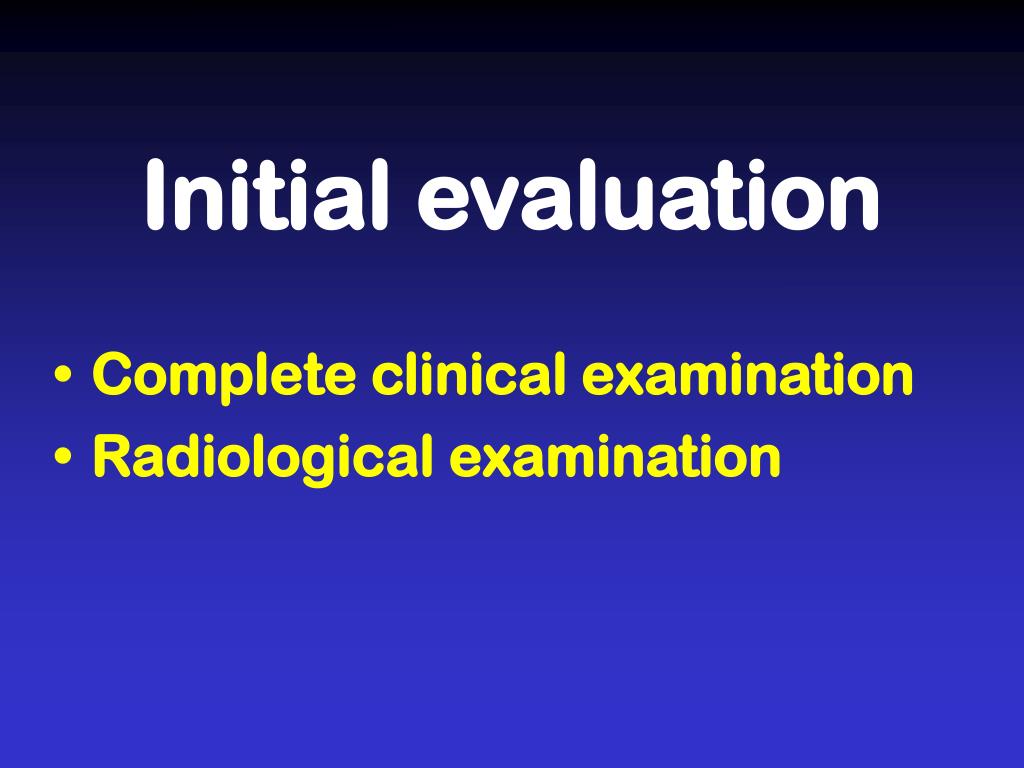 Initial evaluation

• Complete clinical examination
• Radiological examination